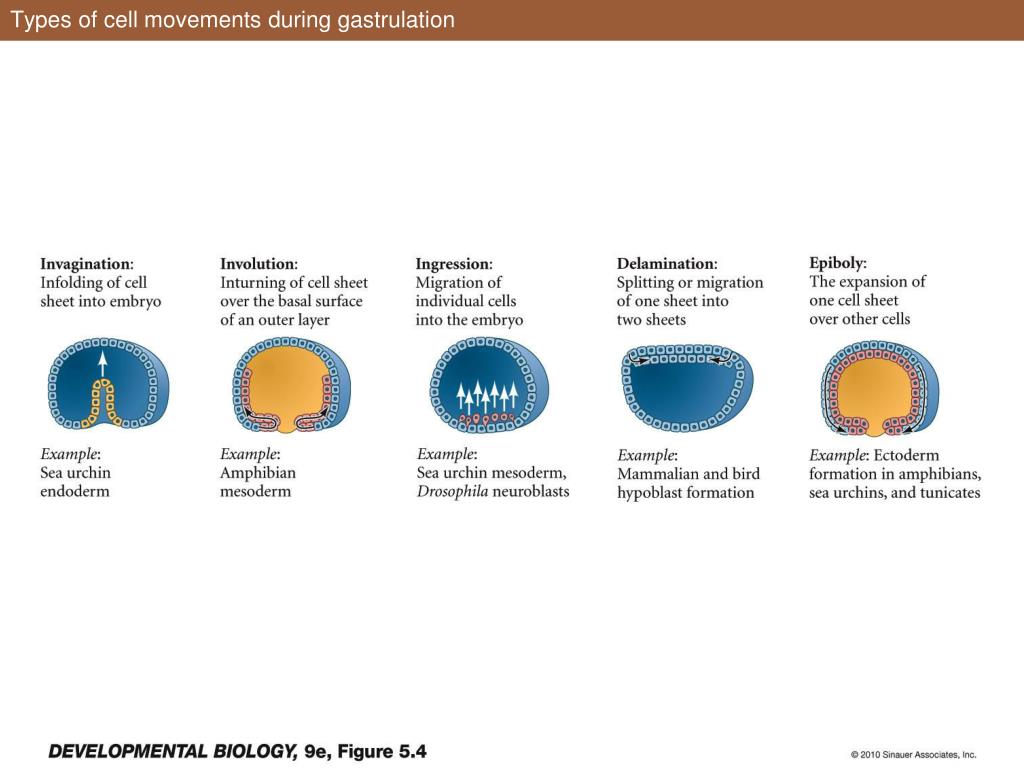 Types of cell movements during gastrulation

Invagination: Infolding of cell sheet into embryo

Example: Sea urchin endoderm

Involution: Inturning of cell sheet over the basal surface of an outer layer

Example: Amphibian mesoderm

Ingression: Migration of individual cells into the embryo

Example: Sea urchin mesoderm, Drosophila neuroblasts

Delamination: Splitting or migration of one sheet into two sheets

Example: Mammalian and bird hypoblast formation

Epiboly: The expansion of one cell sheet over other cells

Example: Ectoderm formation in amphibians, sea urchins, and tunicates

DEVELOPMENTAL BIOLOGY, 9e, Figure 5.4

© 2010 Sinauer Associates, Inc.